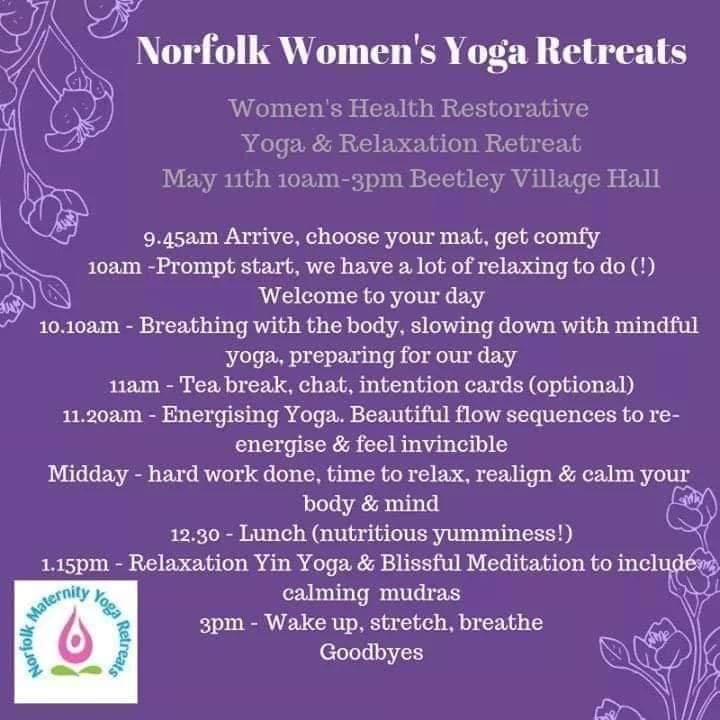 Norfolk Women's Yoga Retreats

Women's Health Restorative
Yoga & Relaxation Retreat
May 11th 10am-3pm Beetley Village Hall

9.45am Arrive, choose your mat, get comfy
10am -Prompt start, we have a lot of relaxing to do (!)
Welcome to your day
10.10am - Breathing with the body, slowing down with mindful yoga, preparing for our day
11am - Tea break, chat, intention cards (optional)
11.20am - Energising Yoga. Beautiful flow sequences to re-energise & feel invincible
Midday - hard work done, time to relax, realign & calm your body & mind
12.30 - Lunch (nutritious yumminess!)
1.15pm - Relaxation Yin Yoga & Blissful Meditation to include calming mudras
3pm - Wake up, stretch, breathe
Goodbyes

Norfolk Maternity Yoga Retreats